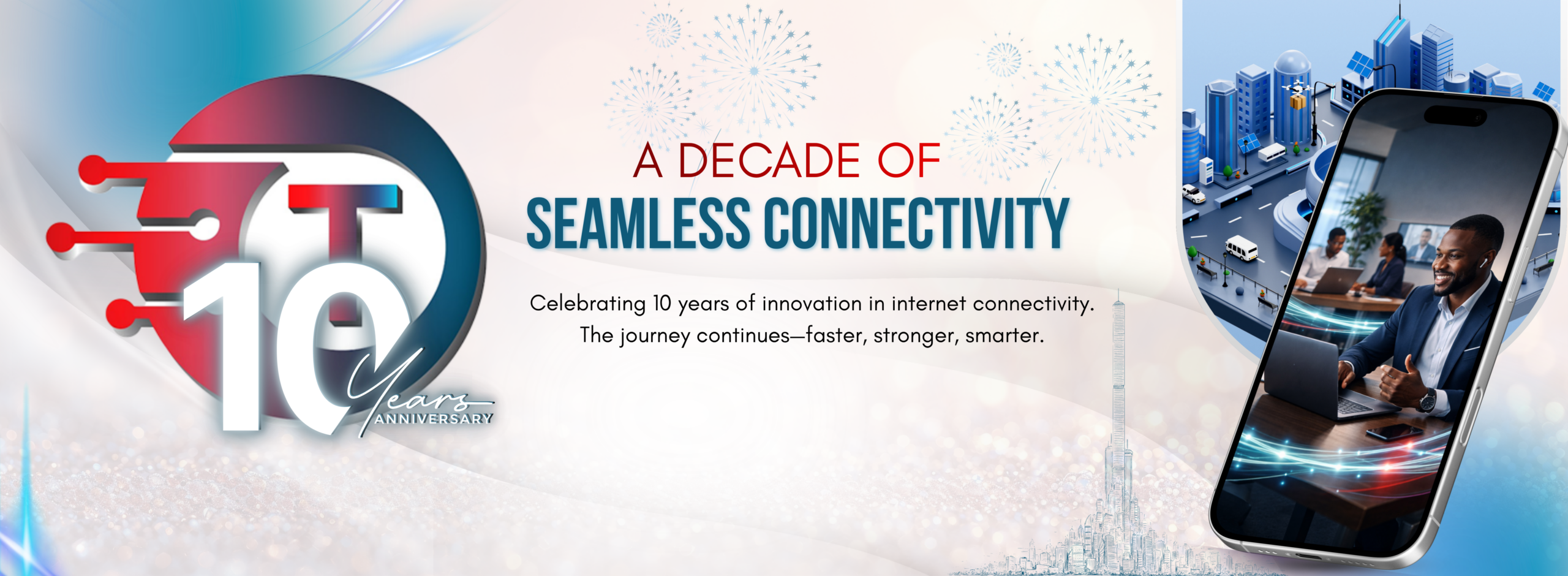 T
10 Years
ANNIVERSARY

A DECADE OF
SEAMLESS CONNECTIVITY

Celebrating 10 years of innovation in internet connectivity. The journey continues—faster, stronger, smarter.